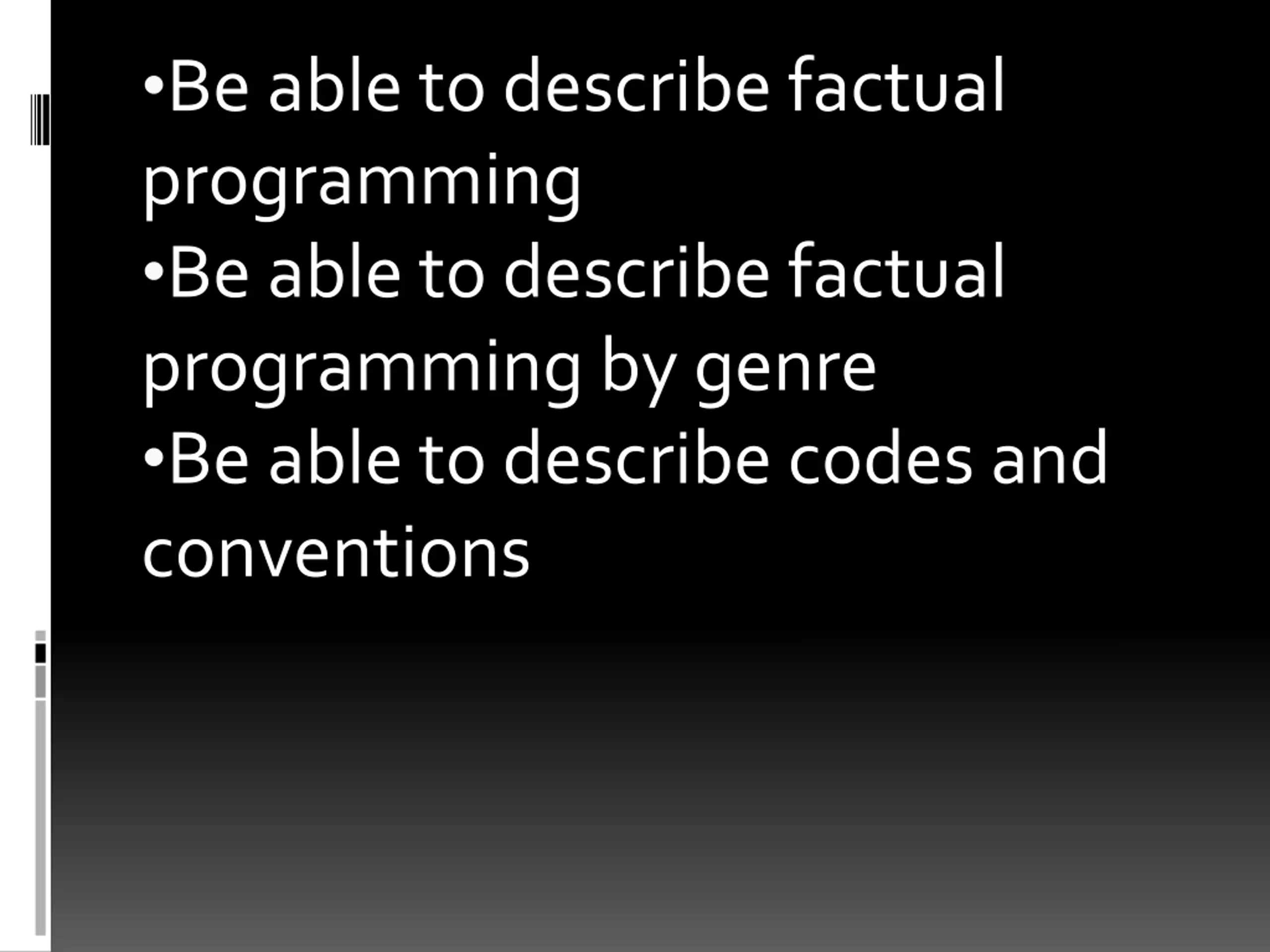 •Be able to describe factual programming
•Be able to describe factual programming by genre
•Be able to describe codes and conventions